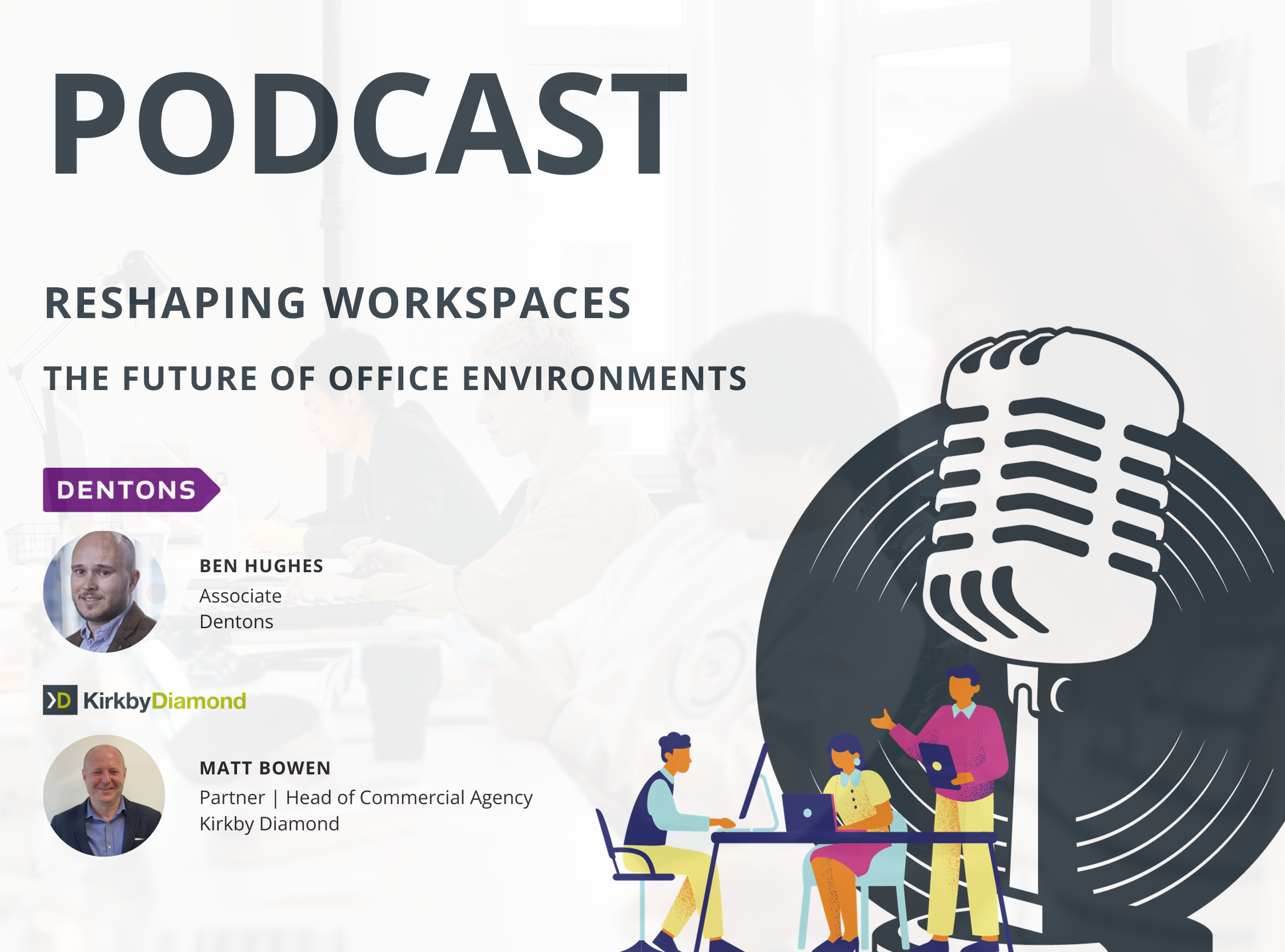 PODCAST

RESHAPING WORKSPACES

THE FUTURE OF OFFICE ENVIRONMENTS

DENTONS

BEN HUGHES
Associate
Dentons

KD KirkbyDiamond

MATT BOWEN
Partner | Head of Commercial Agency
Kirkby Diamond